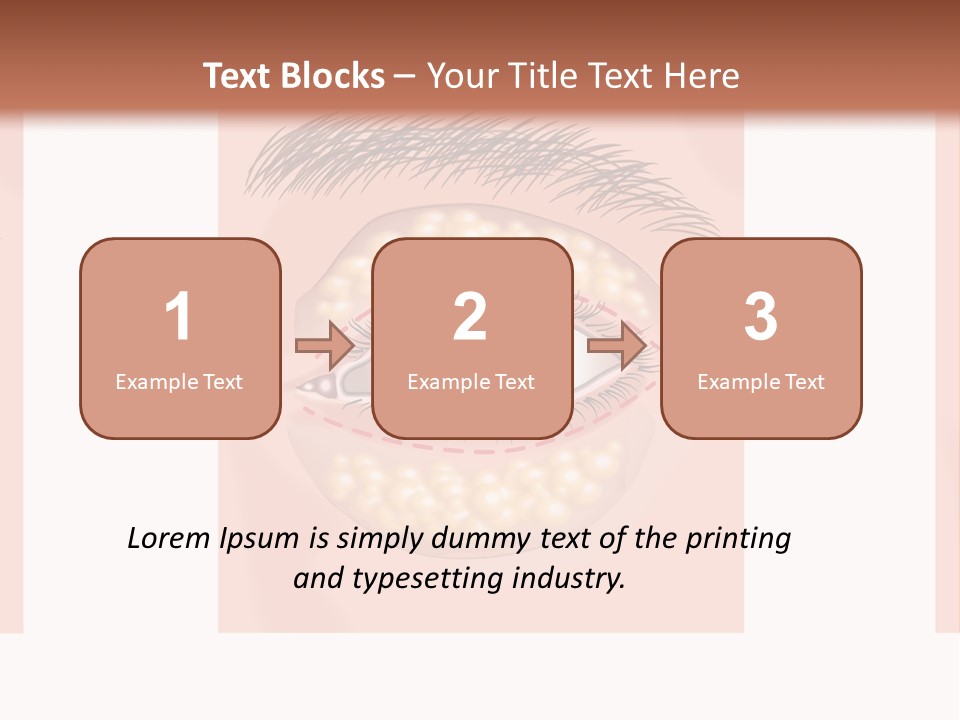 Text Blocks – Your Title Text Here

1
Example Text

2
Example Text

3
Example Text

Lorem Ipsum is simply dummy text of the printing and typesetting industry.